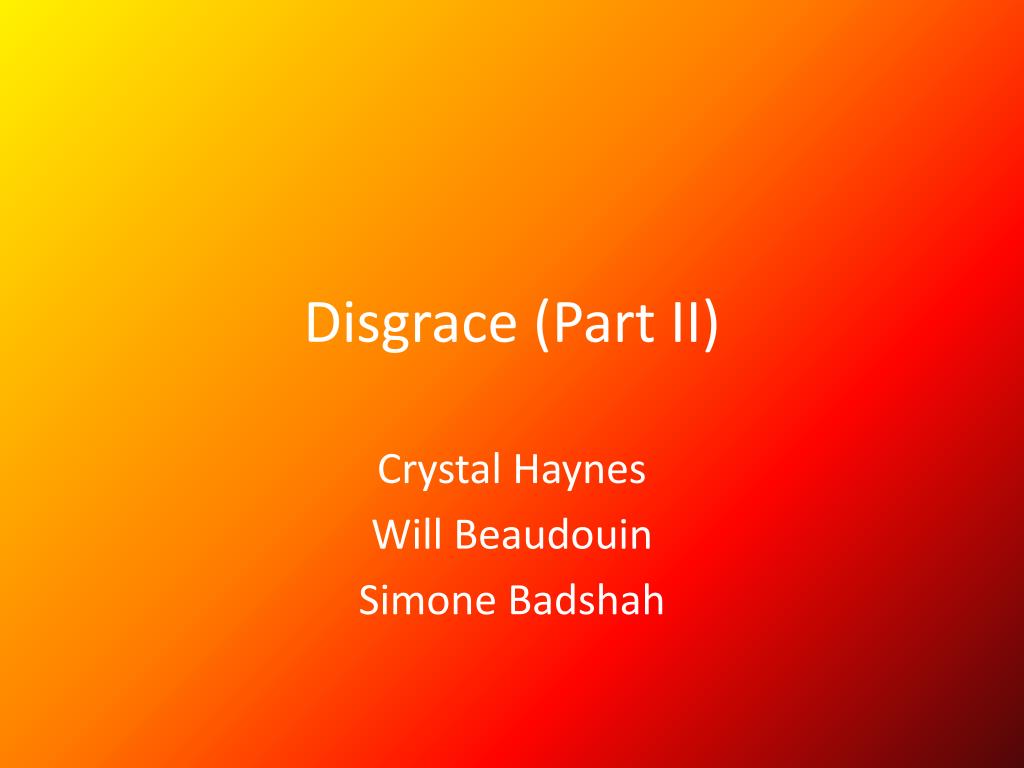 Disgrace (Part II)

Crystal Haynes
Will Beaudouin
Simone Badshah